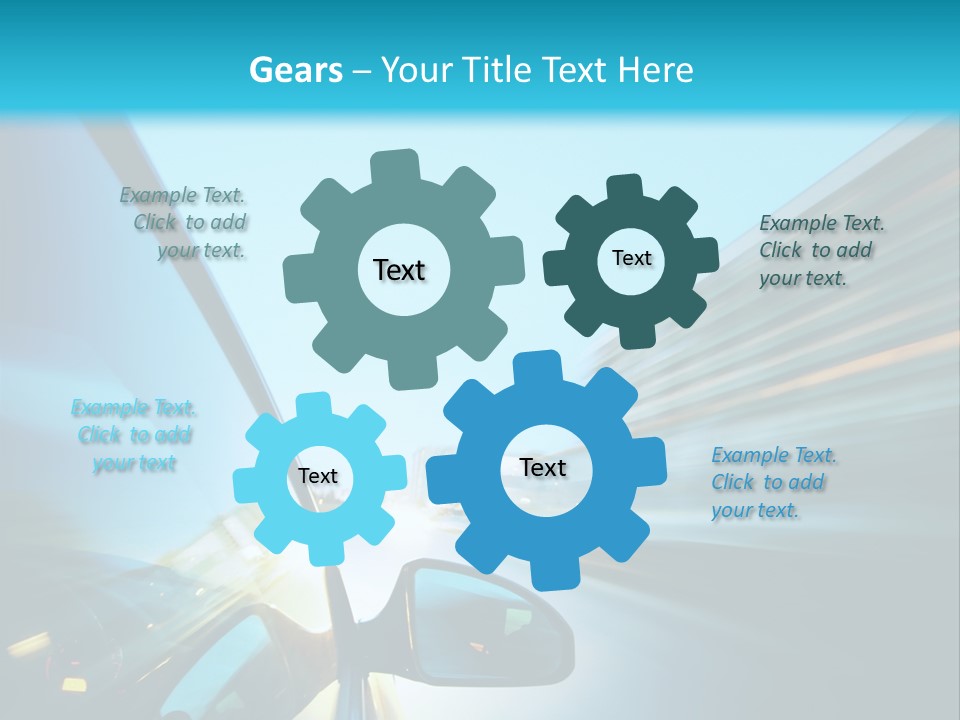 Gears – Your Title Text Here

Example Text. Click to add your text.

Text

Text

Example Text. Click to add your text.

Example Text. Click to add your text

Text

Text

Example Text. Click to add your text.